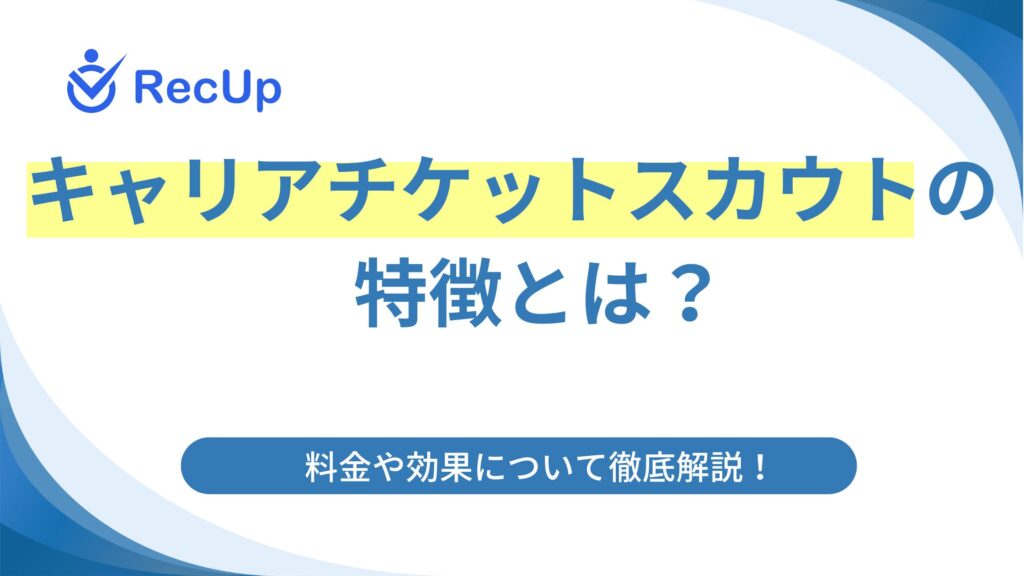 RecUp

キャリアチケットスカウトの特徴とは？

料金や効果について徹底解説！